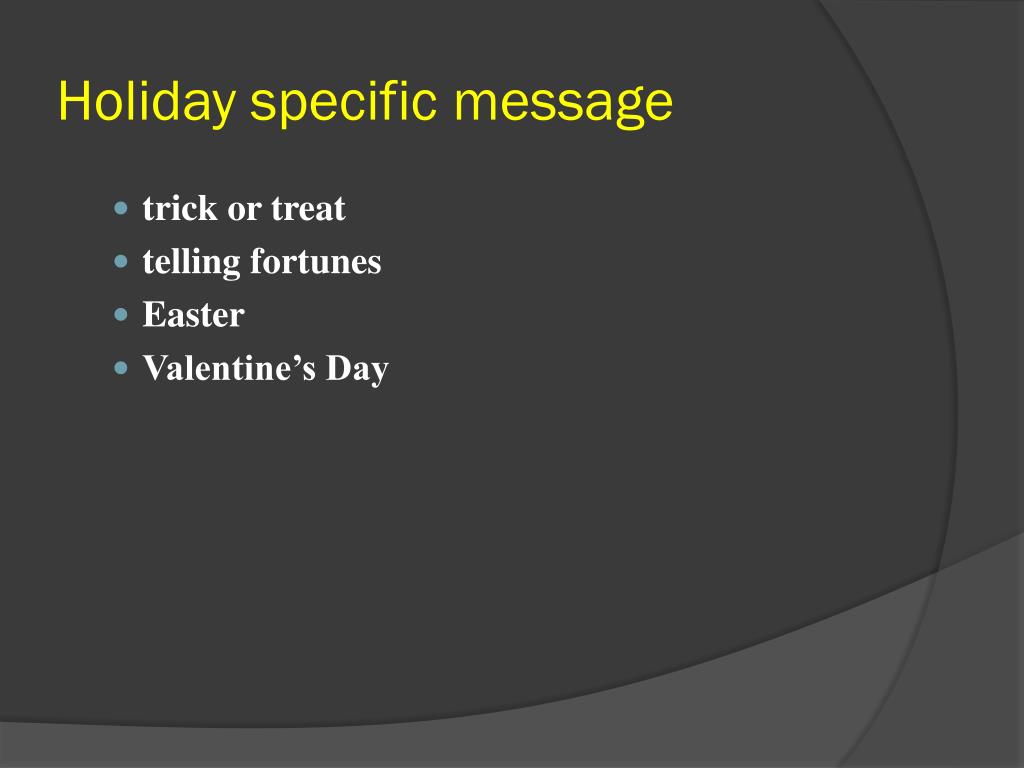 Holiday specific message

- trick or treat
- telling fortunes
- Easter
- Valentine’s Day